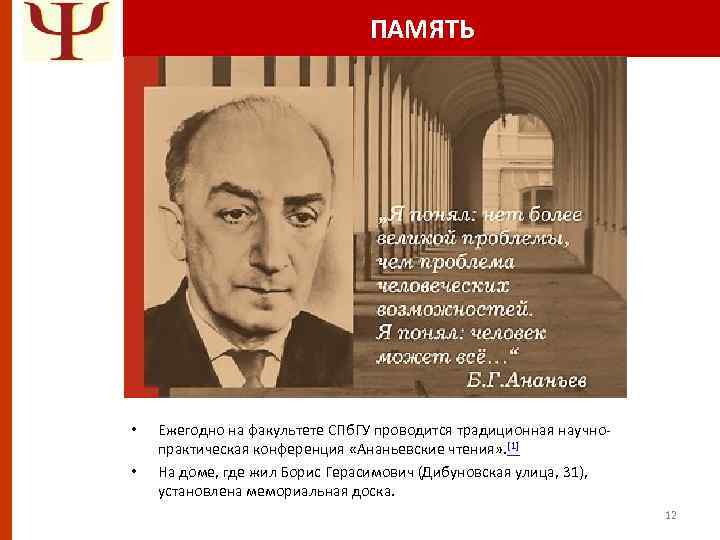 Ψ

ПАМЯТЬ

„Я понял: нет более великой проблемы, чем проблема человеческих возможностей. Я понял: человек может всё…“
Б.Г.Ананьев

• Ежегодно на факультете СПбГУ проводится традиционная научно-практическая конференция «Ананьевские чтения».[1]
• На доме, где жил Борис Герасимович (Дибуновская улица, 31), установлена мемориальная доска.

12